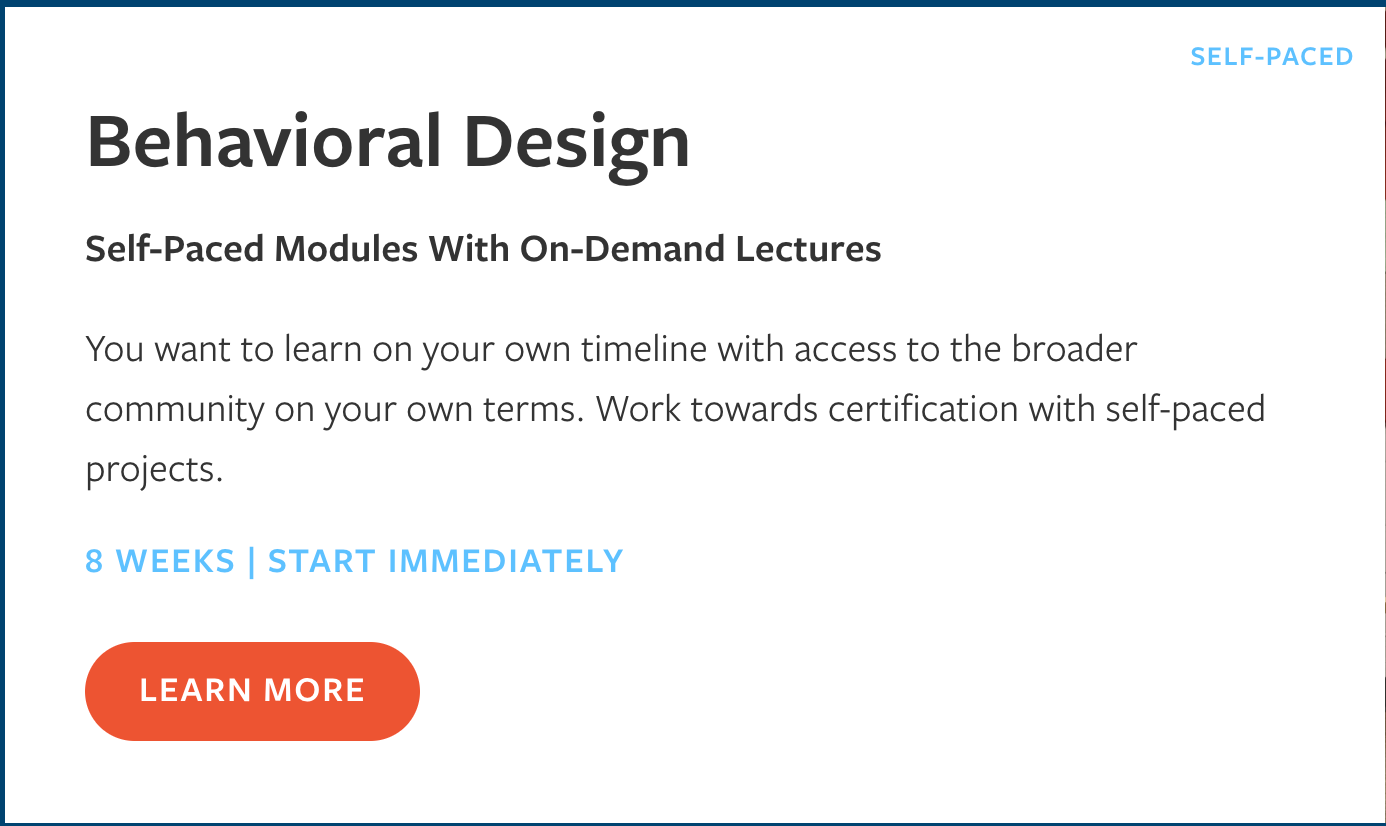 SELF-PACED

Behavioral Design

Self-Paced Modules With On-Demand Lectures

You want to learn on your own timeline with access to the broader community on your own terms. Work towards certification with self-paced projects.

8 WEEKS | START IMMEDIATELY

LEARN MORE